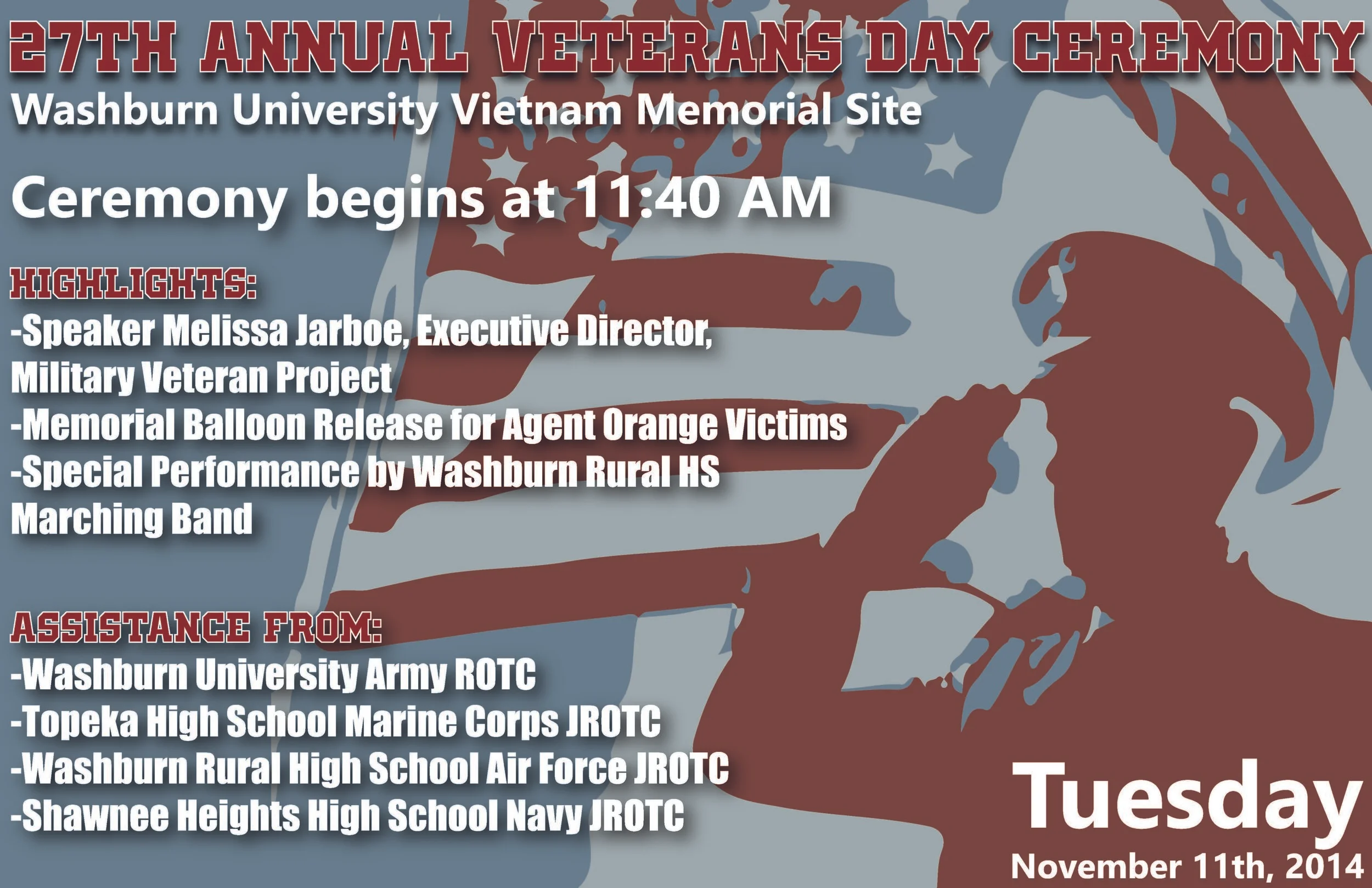 27TH ANNUAL VETERANS DAY CEREMONY
Washburn University Vietnam Memorial Site

Ceremony begins at 11:40 AM

HIGHLIGHTS:
-Speaker Melissa Jarboe, Executive Director, Military Veteran Project
-Memorial Balloon Release for Agent Orange Victims
-Special Performance by Washburn Rural HS Marching Band

ASSISTANCE FROM:
-Washburn University Army ROTC
-Topeka High School Marine Corps JROTC
-Washburn Rural High School Air Force JROTC
-Shawnee Heights High School Navy JROTC

Tuesday
November 11th, 2014